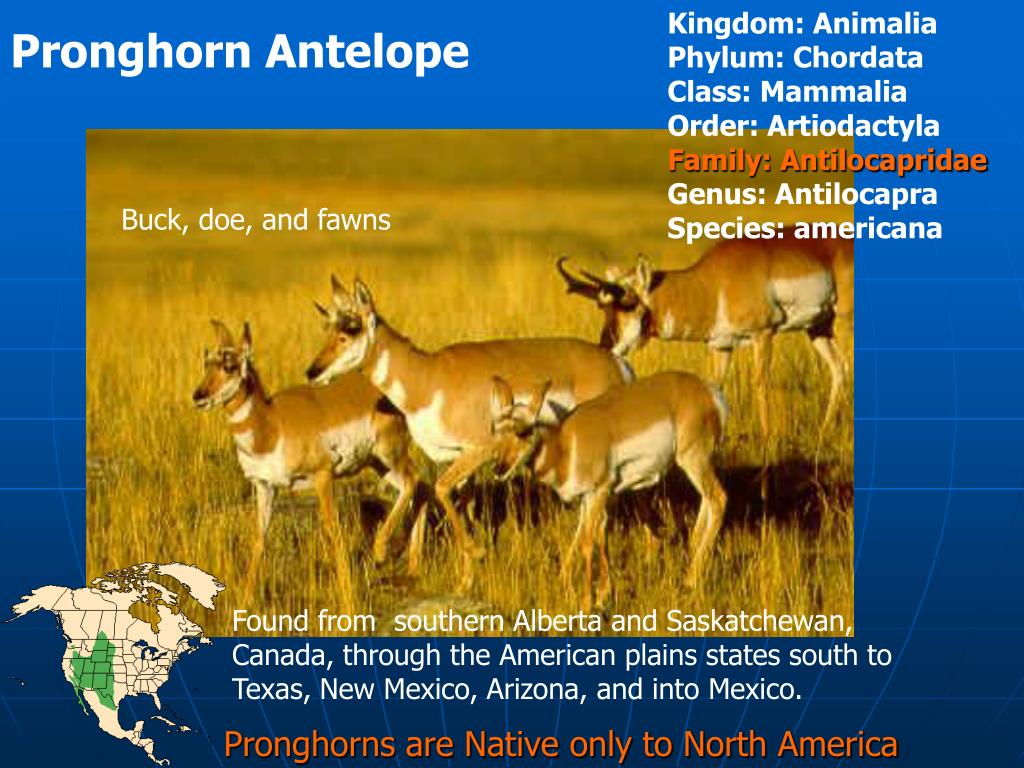 Pronghorn Antelope

Kingdom: Animalia
Phylum: Chordata
Class: Mammalia
Order: Artiodactyla
Family: Antilocapridae
Genus: Antilocapra
Species: americana

Buck, doe, and fawns

Found from southern Alberta and Saskatchewan, Canada, through the American plains states south to Texas, New Mexico, Arizona, and into Mexico.

Pronghorns are Native only to North America